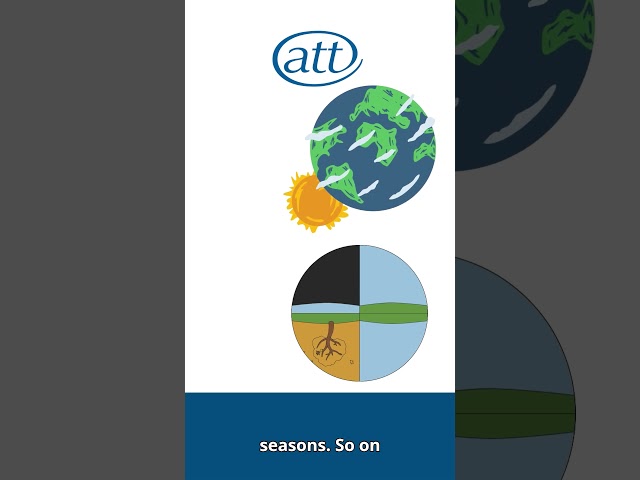 att

seasons. So on